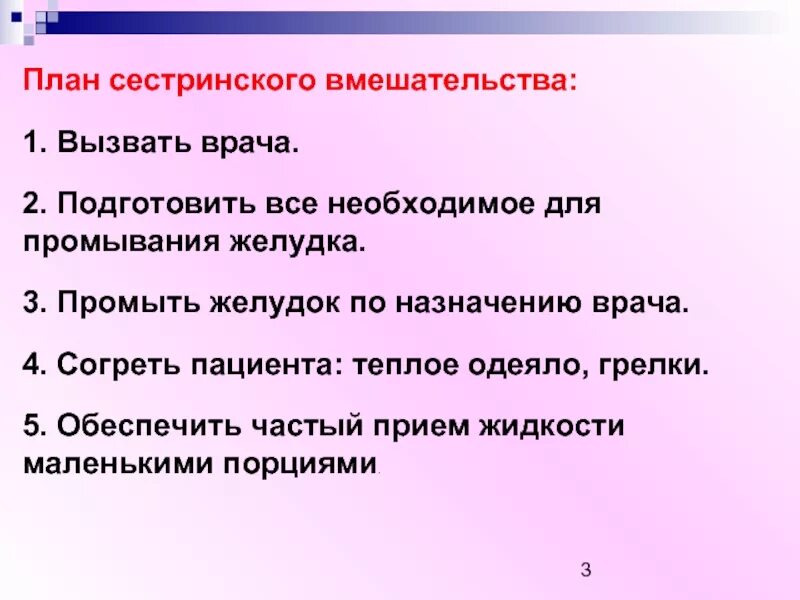 План сестринского вмешательства:

1. Вызвать врача.

2. Подготовить все необходимое для промывания желудка.

3. Промыть желудок по назначению врача.

4. Согреть пациента: теплое одеяло, грелки.

5. Обеспечить частый прием жидкости маленькими порциями.

3